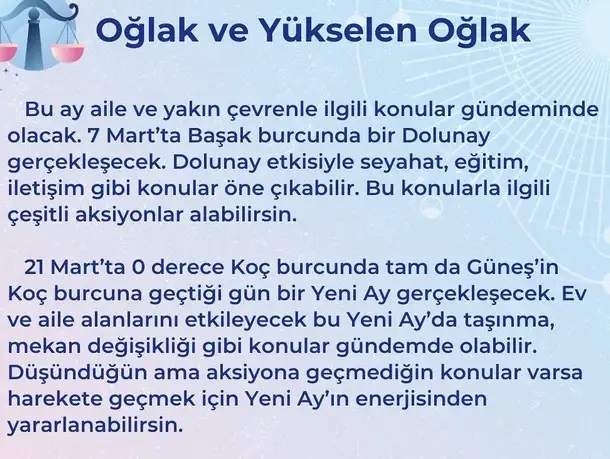 Oğlak ve Yükselen Oğlak

Bu ay aile ve yakın çevrenle ilgili konular gündeminde olacak. 7 Mart'ta Başak burcunda bir Dolunay gerçekleşecek. Dolunay etkisiyle seyahat, eğitim, iletişim gibi konular öne çıkabilir. Bu konularla ilgili çeşitli aksiyonlar alabilirsin.

21 Mart'ta 0 derece Koç burcunda tam da Güneş'in Koç burcuna geçtiği gün bir Yeni Ay gerçekleşecek. Ev ve aile alanlarını etkileyecek bu Yeni Ay'da taşınma, mekan değişikliği gibi konular gündemde olabilir. Düşündüğün ama aksiyona geçmediğin konular varsa harekete geçmek için Yeni Ay'ın enerjisinden yararlanabilirsin.